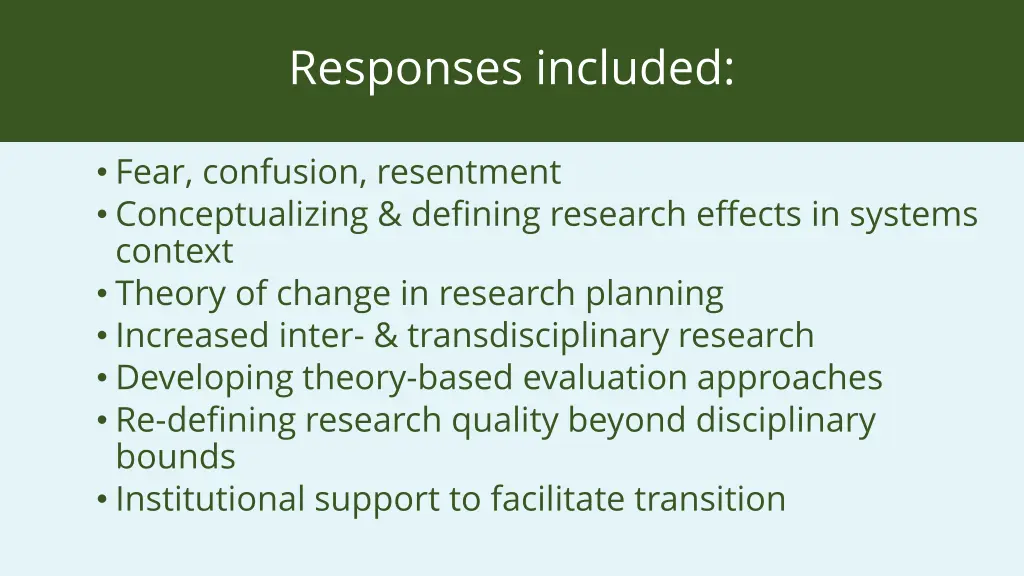 Responses included:

• Fear, confusion, resentment
• Conceptualizing & defining research effects in systems context
• Theory of change in research planning
• Increased inter- & transdisciplinary research
• Developing theory-based evaluation approaches
• Re-defining research quality beyond disciplinary bounds
• Institutional support to facilitate transition